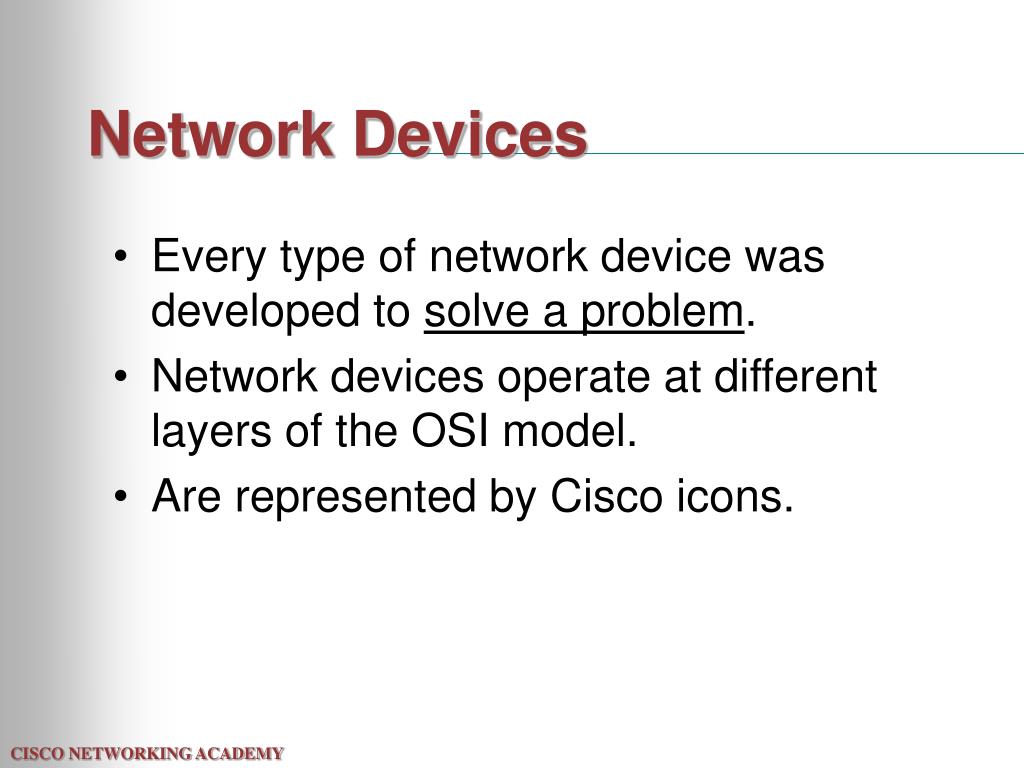 Network Devices

• Every type of network device was developed to solve a problem.
• Network devices operate at different layers of the OSI model.
• Are represented by Cisco icons.

CISCO NETWORKING ACADEMY